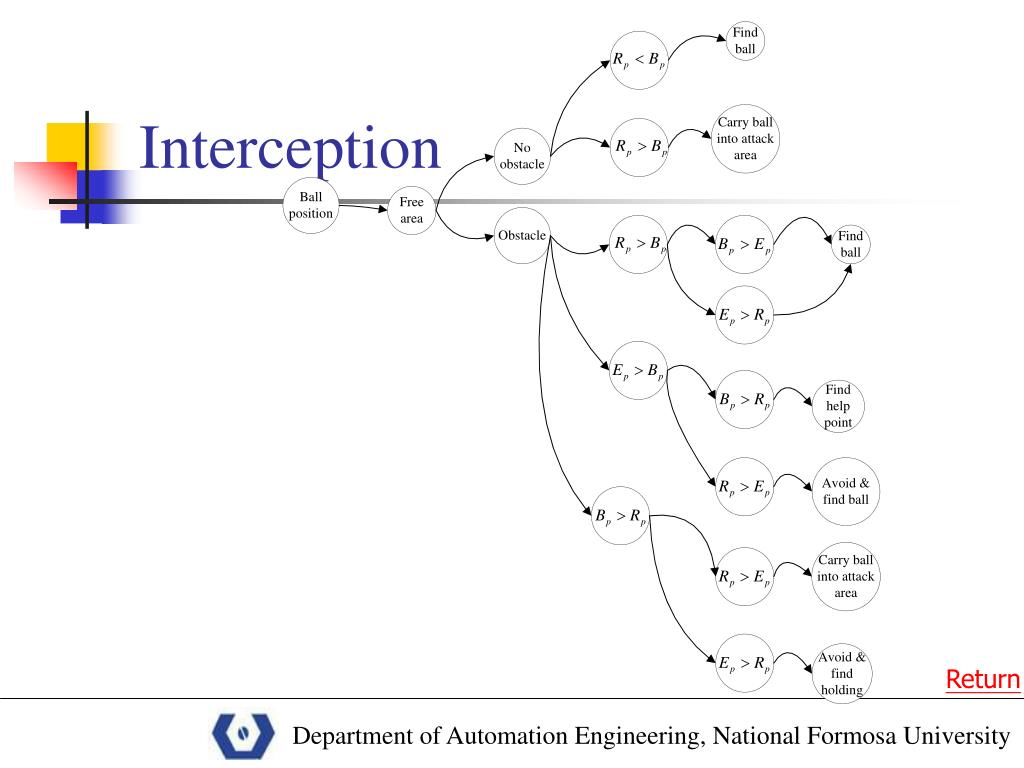 Interception

Ball position

Free area

No obstacle

Obstacle

$R_p < B_p$

Find ball

$R_p > B_p$

Carry ball into attack area

$R_p > B_p$

$B_p > E_p$

Find ball

$E_p > R_p$

$E_p > B_p$

$B_p > R_p$

Find help point

$R_p > E_p$

Avoid & find ball

$B_p > R_p$

$R_p > E_p$

Carry ball into attack area

$E_p > R_p$

Avoid & find holding

Return

Department of Automation Engineering, National Formosa University